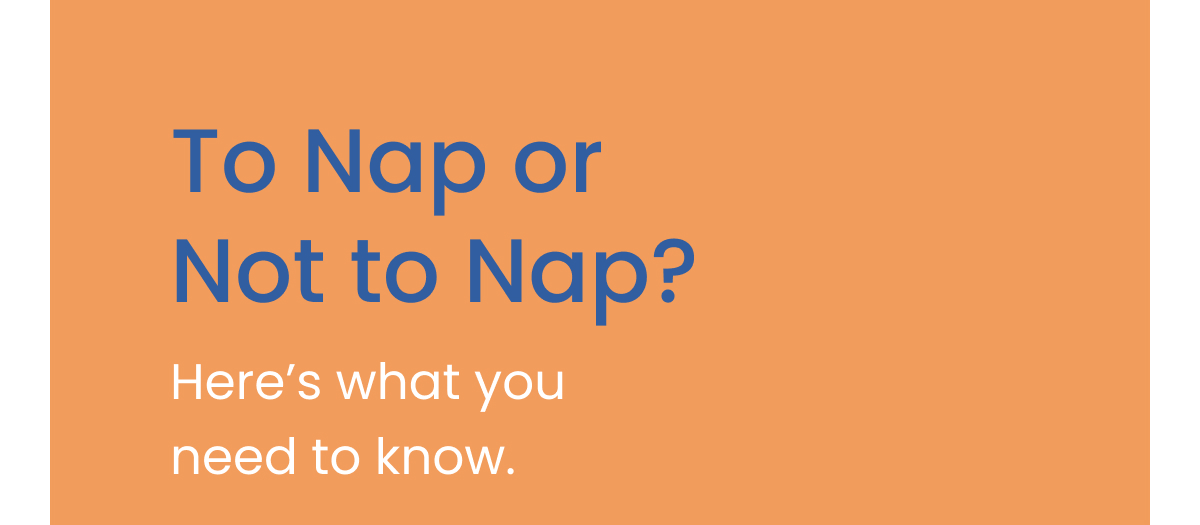 To Nap or Not to Nap?

Here’s what you need to know.